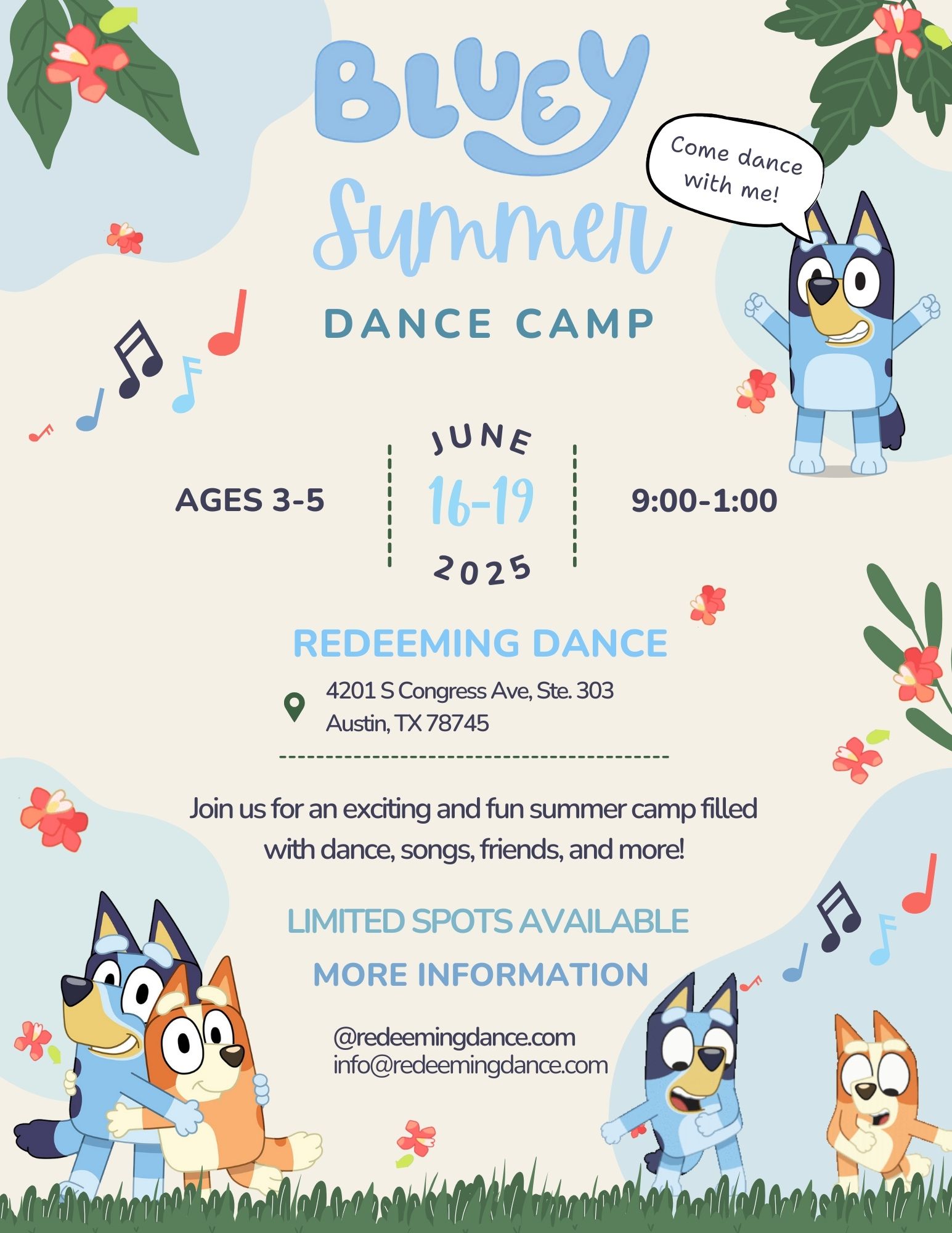 BLUEY
Summer
DANCE CAMP

Come dance with me!

AGES 3-5

JUNE
16-19
2025

9:00-1:00

REDEEMING DANCE

4201 S Congress Ave, Ste. 303
Austin, TX 78745

Join us for an exciting and fun summer camp filled with dance, songs, friends, and more!

LIMITED SPOTS AVAILABLE

MORE INFORMATION

@redeemingdance.com
info@redeemingdance.com